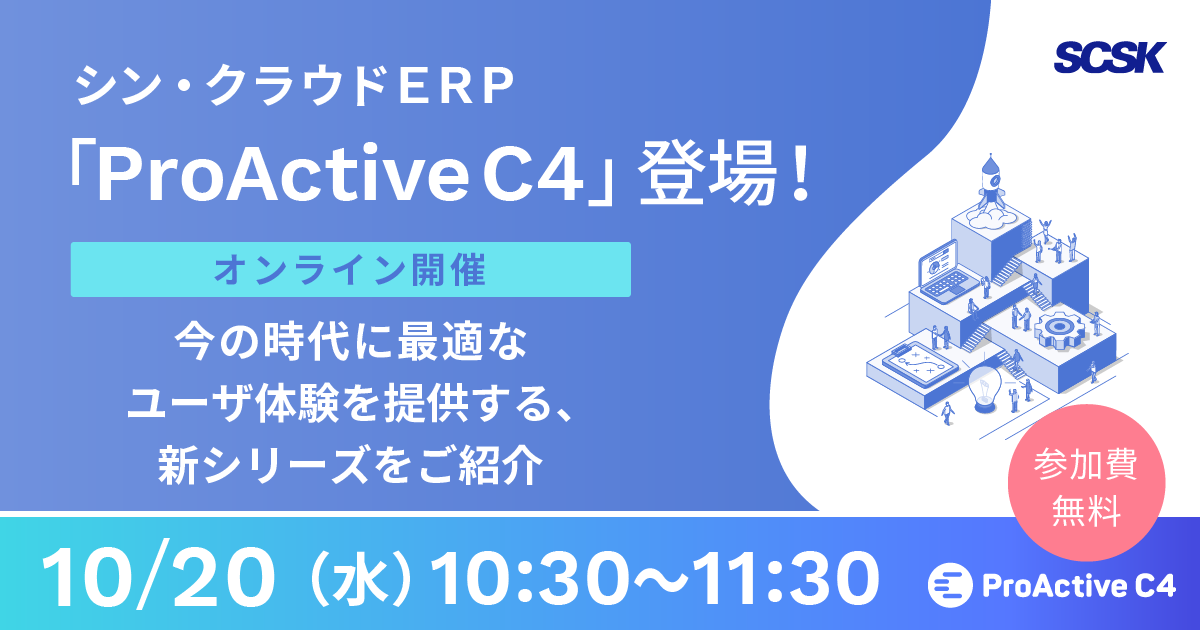 SCSK

シン・クラウドERP
「ProActive C4」登場！

オンライン開催

今の時代に最適な
ユーザ体験を提供する、
新シリーズをご紹介

参加費
無料

10/20（水）10:30〜11:30

ProActive C4